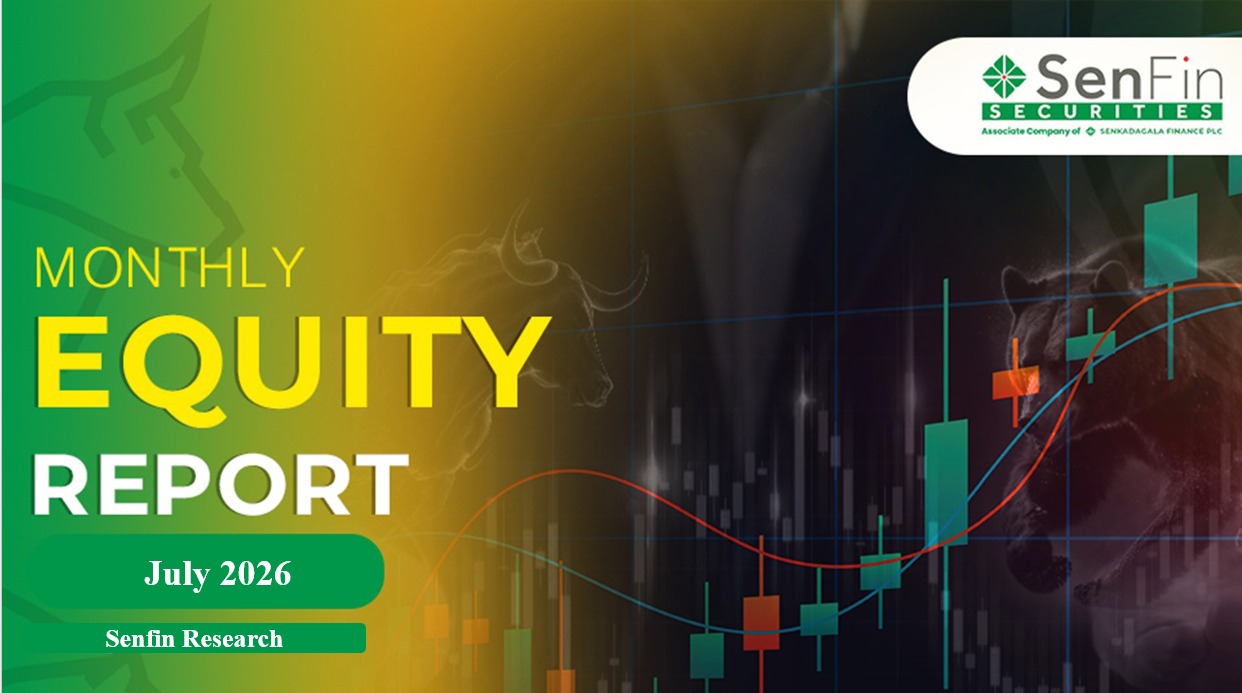 SenFin
SECURITIES
Associate Company of SENKADAGALA FINANCE PLC

MONTHLY
EQUITY
REPORT

July 2026

Senfin Research